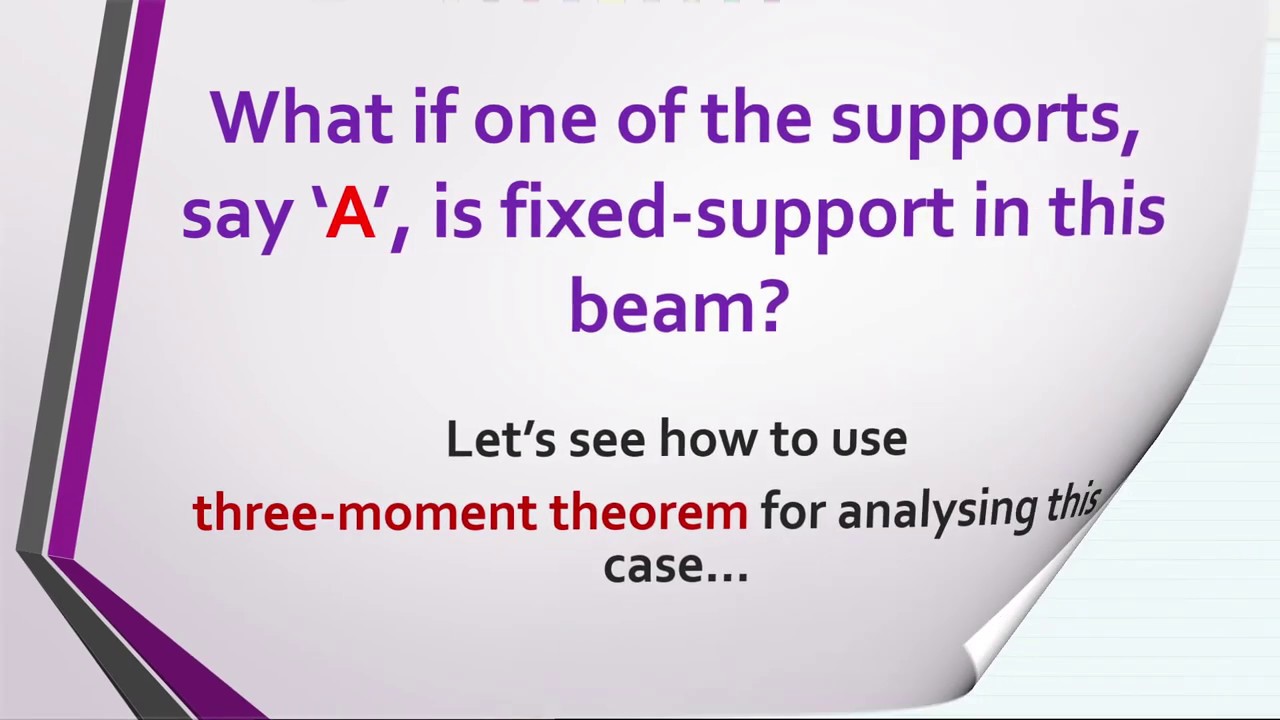 What if one of the supports, say ‘A’, is fixed-support in this beam?

Let’s see how to use three-moment theorem for analysing this case…